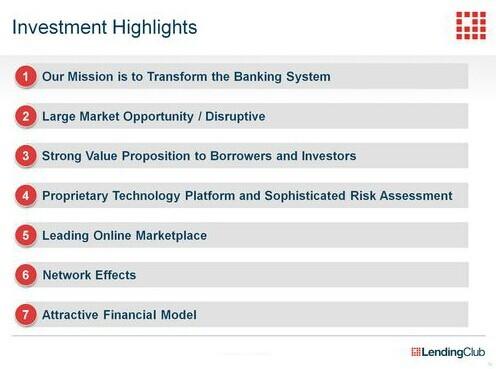 Investment Highlights

1 Our Mission is to Transform the Banking System

2 Large Market Opportunity / Disruptive

3 Strong Value Proposition to Borrowers and Investors

4 Proprietary Technology Platform and Sophisticated Risk Assessment

5 Leading Online Marketplace

6 Network Effects

7 Attractive Financial Model

LendingClub